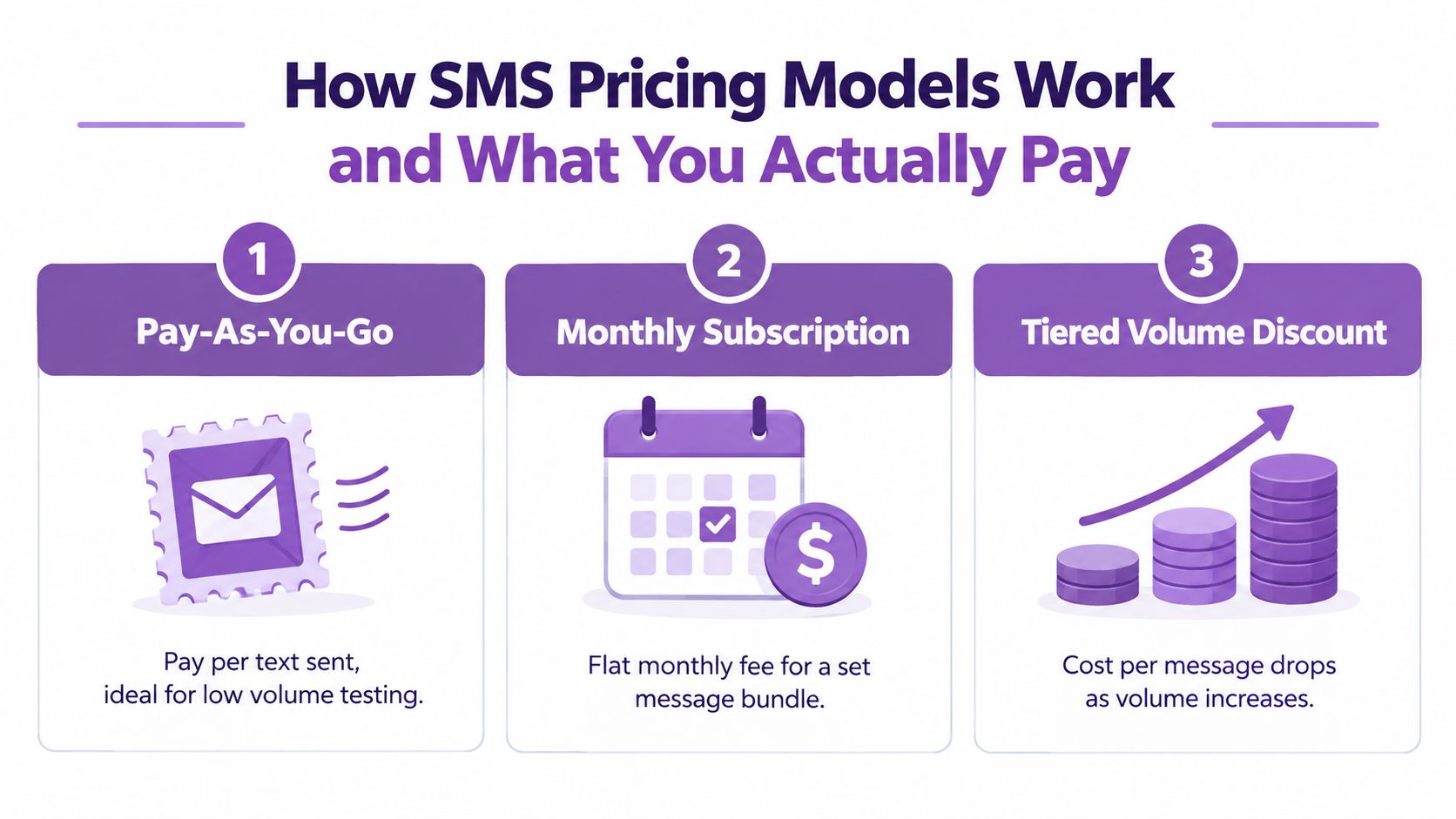 How SMS Pricing Models Work and What You Actually Pay

1

Pay-As-You-Go

Pay per text sent, ideal for low volume testing.

2

Monthly Subscription

$

Flat monthly fee for a set message bundle.

3

Tiered Volume Discount

Cost per message drops as volume increases.